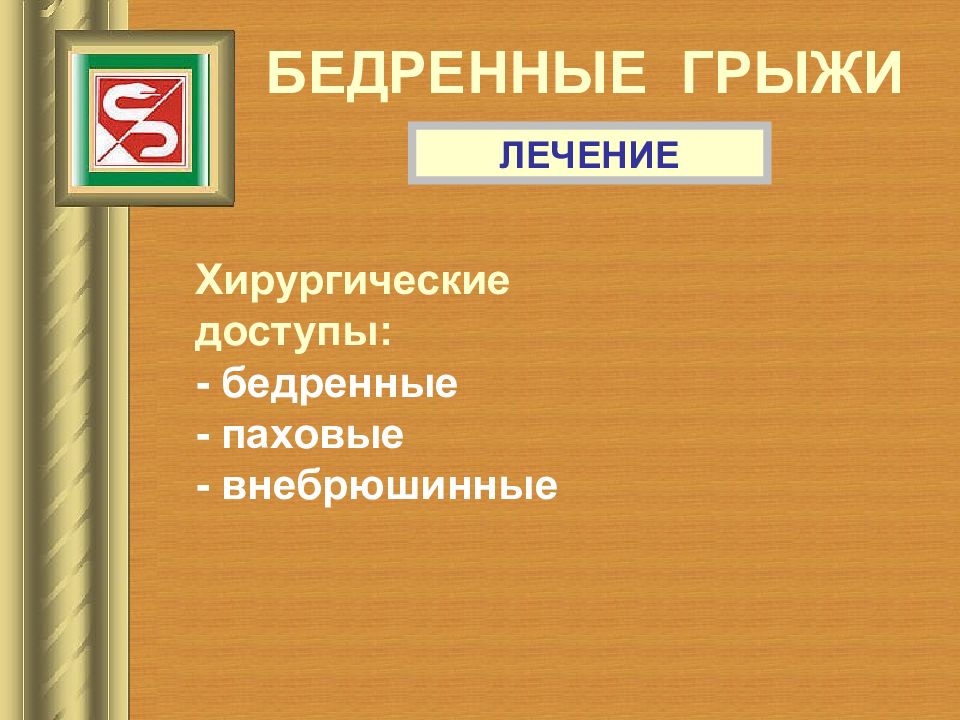 БЕДРЕННЫЕ ГРЫЖИ

ЛЕЧЕНИЕ

Хирургические доступы:
- бедренные
- паховые
- внебрюшинные